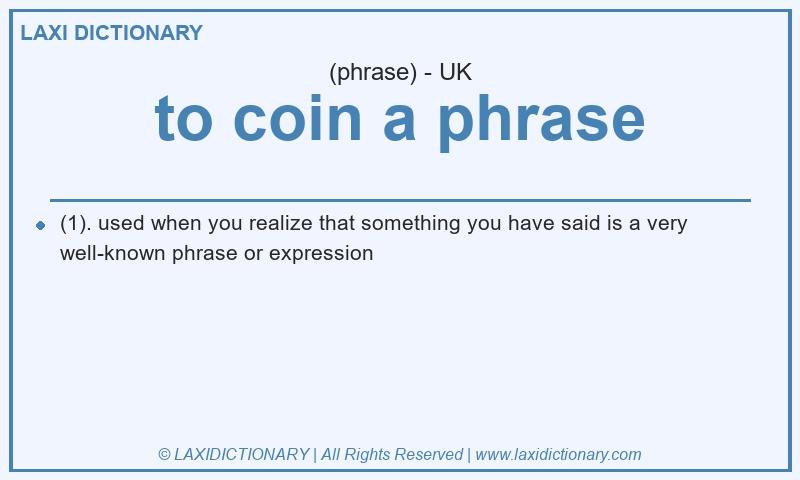 LAXI DICTIONARY

(phrase) - UK

to coin a phrase

(1). used when you realize that something you have said is a very well-known phrase or expression

© LAXIDICTIONARY | All Rights Reserved | www.laxidictionary.com